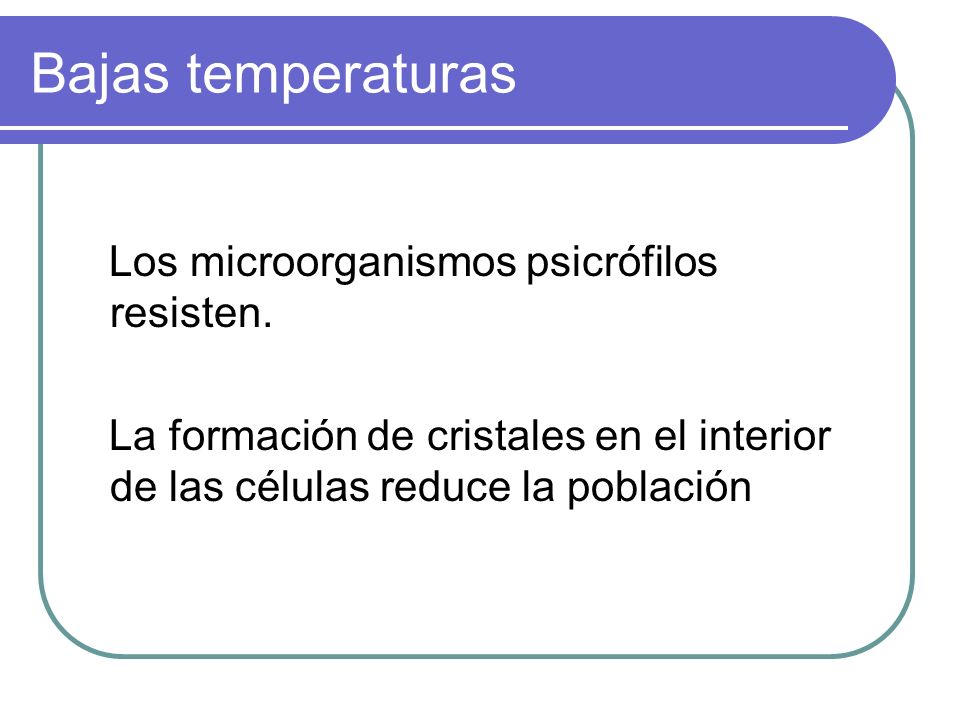 Bajas temperaturas

Los microorganismos psicrófilos resisten.

La formación de cristales en el interior de las células reduce la población